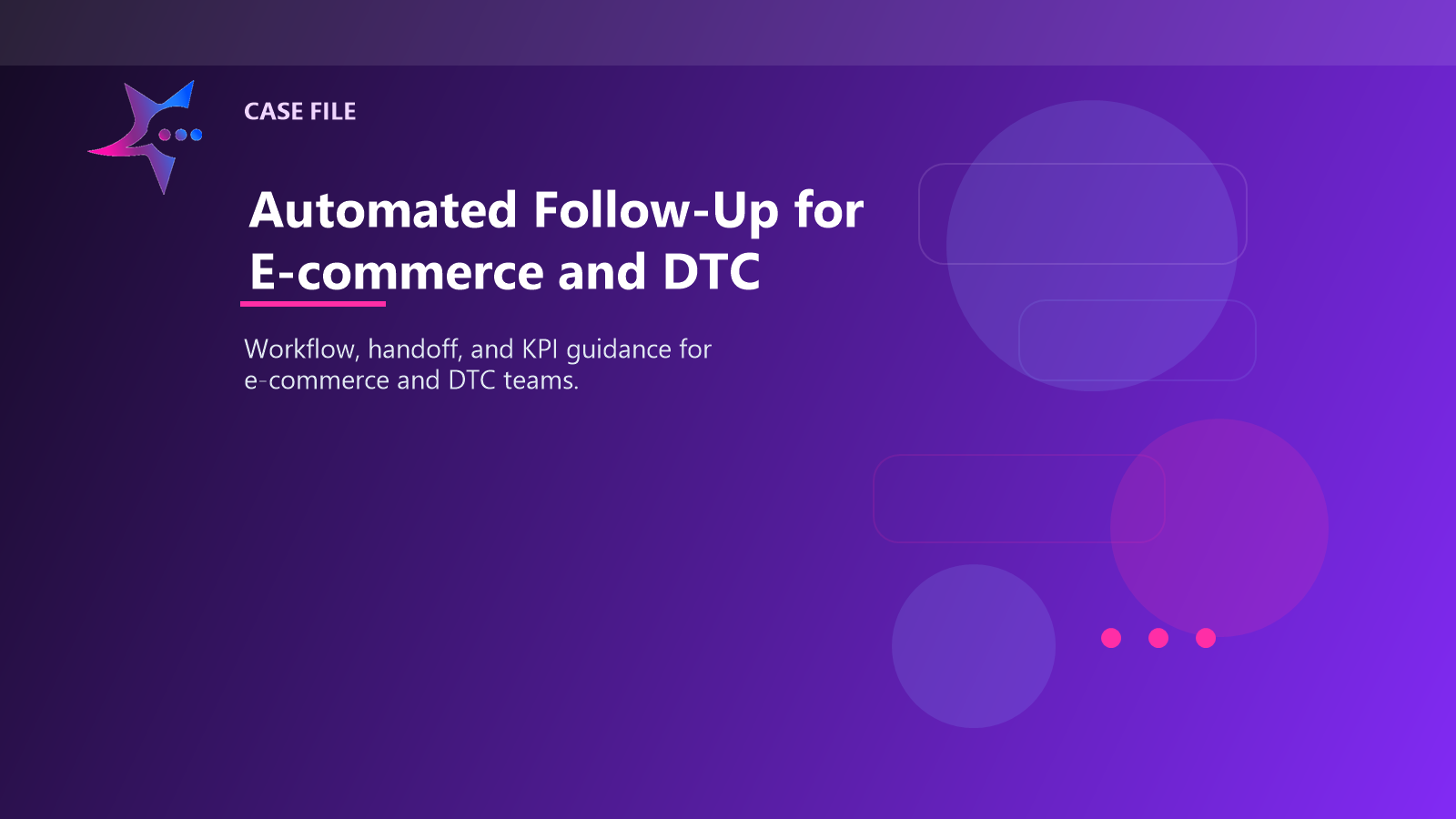 CASE FILE

Automated Follow-Up for E-commerce and DTC

Workflow, handoff, and KPI guidance for e-commerce and DTC teams.